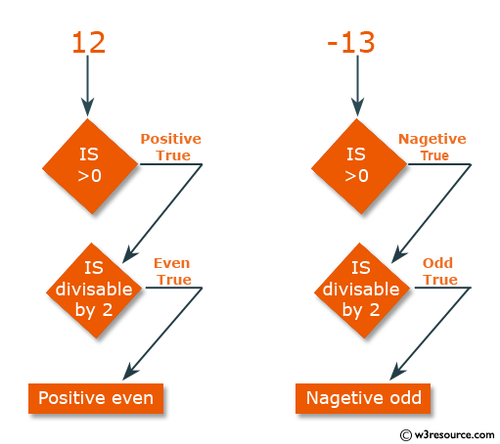 12

IS >0

Positive True

IS divisable by 2

Even True

Positive even

-13

IS >0

Nagetive True

IS divisable by 2

Odd True

Nagetive odd

© w3resource.com